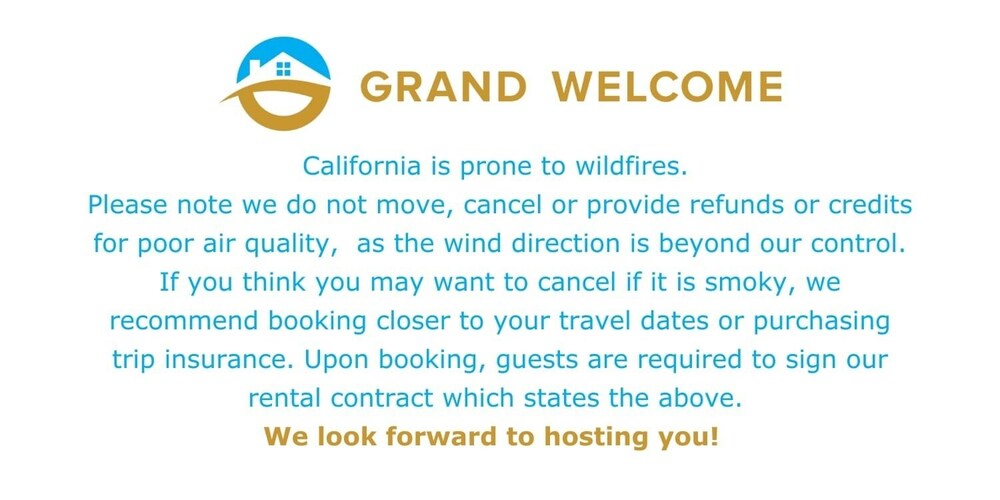 GRAND WELCOME

California is prone to wildfires.

Please note we do not move, cancel or provide refunds or credits for poor air quality, as the wind direction is beyond our control. If you think you may want to cancel if it is smoky, we recommend booking closer to your travel dates or purchasing trip insurance. Upon booking, guests are required to sign our rental contract which states the above.

We look forward to hosting you!